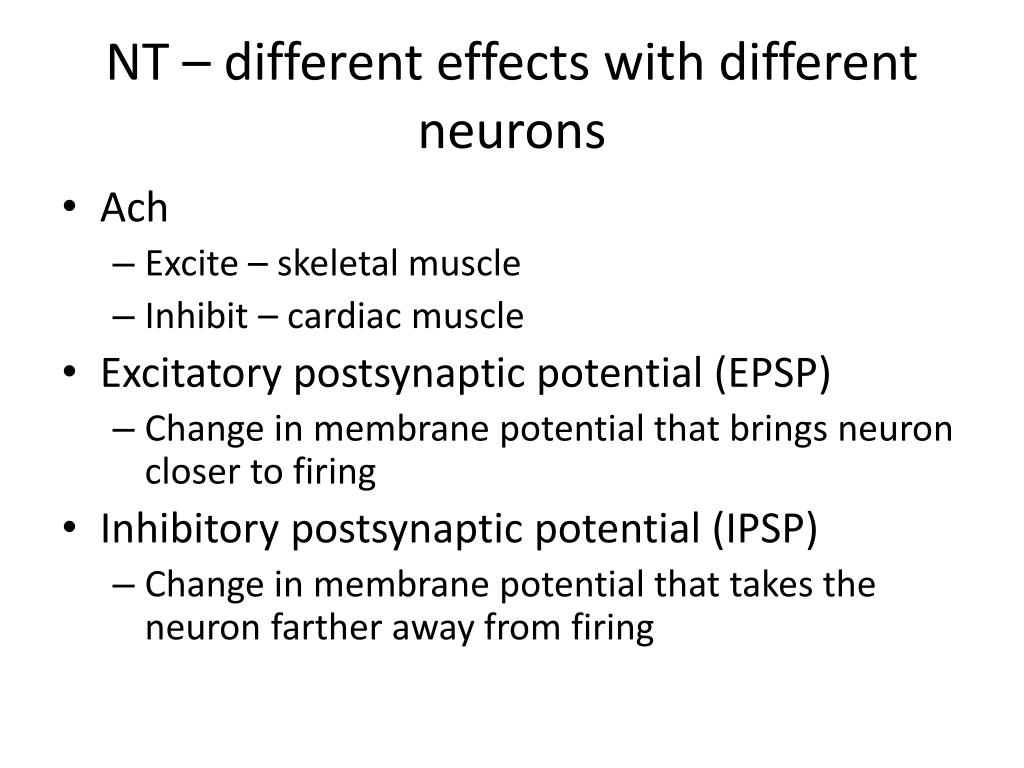 NT – different effects with different neurons

• Ach
– Excite – skeletal muscle
– Inhibit – cardiac muscle
• Excitatory postsynaptic potential (EPSP)
– Change in membrane potential that brings neuron closer to firing
• Inhibitory postsynaptic potential (IPSP)
– Change in membrane potential that takes the neuron farther away from firing